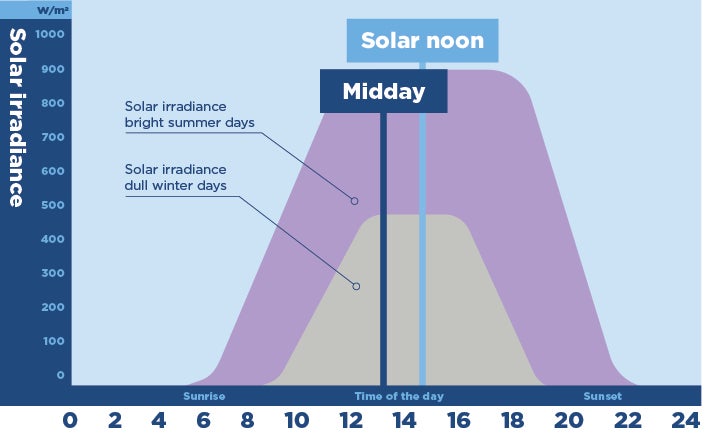 W/m²
Solar irradiance
1000
900
800
700
600
500
400
300
200
100
0

Solar noon
Midday

Solar irradiance bright summer days

Solar irradiance dull winter days

Sunrise
Time of the day
Sunset

0 2 4 6 8 10 12 14 16 18 20 22 24